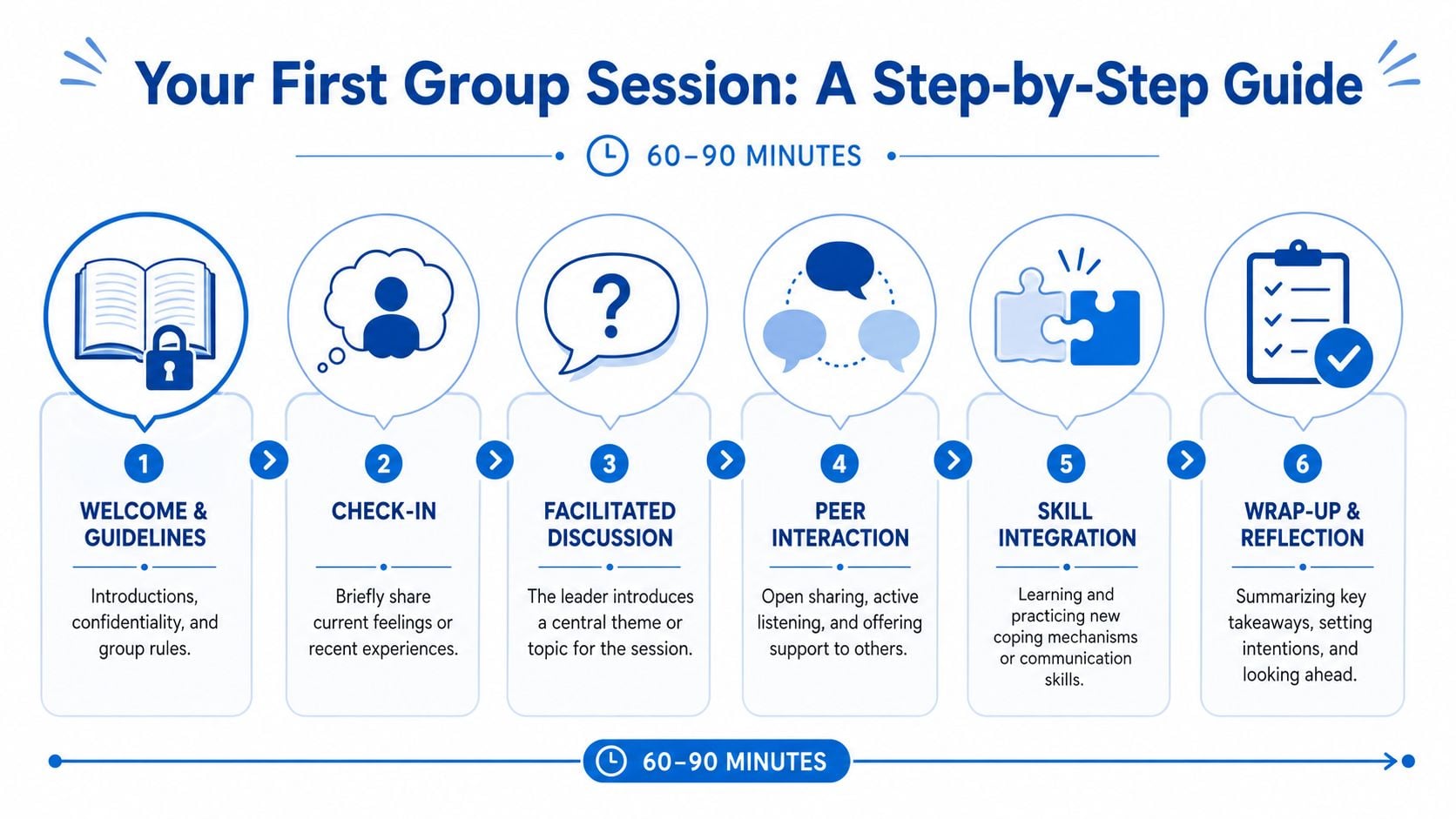 Your First Group Session: A Step-by-Step Guide

60–90 MINUTES

1
WELCOME & GUIDELINES
Introductions, confidentiality, and group rules.

2
CHECK-IN
Briefly share current feelings or recent experiences.

3
FACILITATED DISCUSSION
The leader introduces a central theme or topic for the session.

4
PEER INTERACTION
Open sharing, active listening, and offering support to others.

5
SKILL INTEGRATION
Learning and practicing new coping mechanisms or communication skills.

6
WRAP-UP & REFLECTION
Summarizing key takeaways, setting intentions, and looking ahead.

60–90 MINUTES